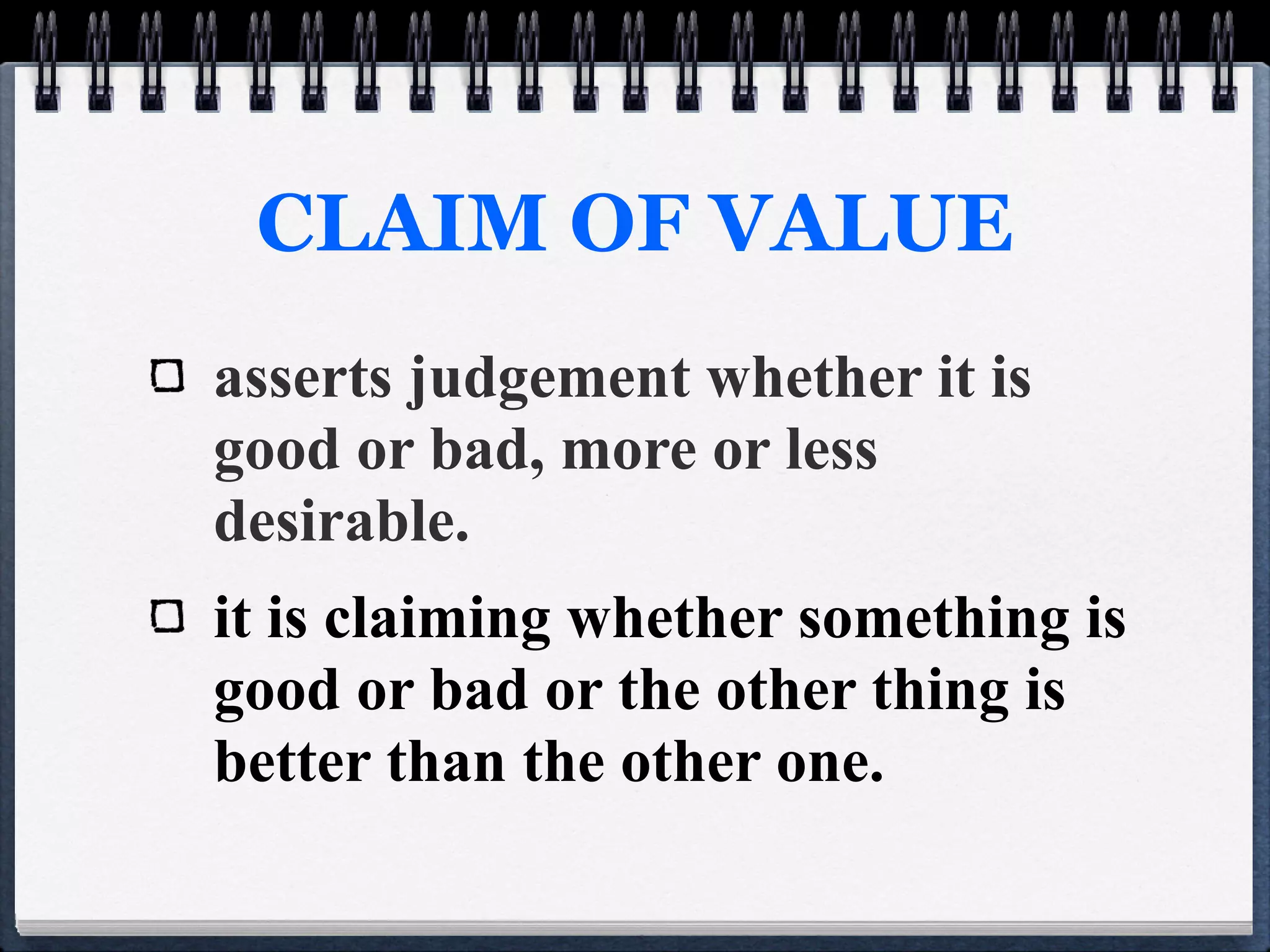 CLAIM OF VALUE

asserts judgement whether it is good or bad, more or less desirable.

it is claiming whether something is good or bad or the other thing is better than the other one.